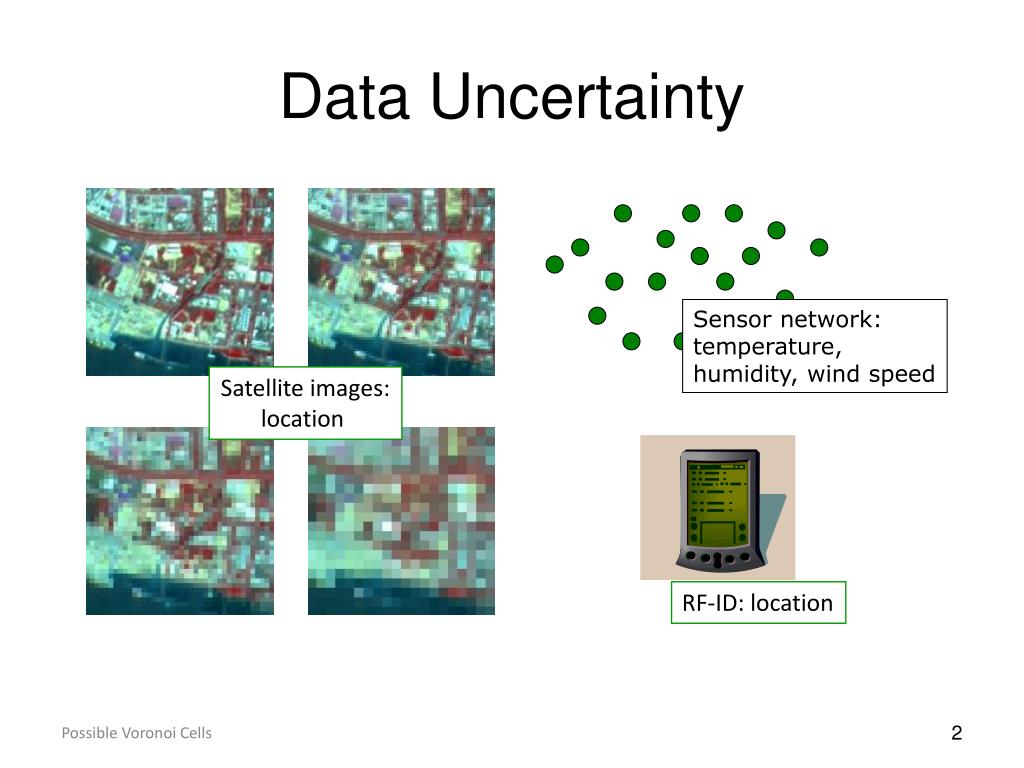 Data Uncertainty

Satellite images: location

Sensor network: temperature, humidity, wind speed

RF-ID: location

Possible Voronoi Cells

2